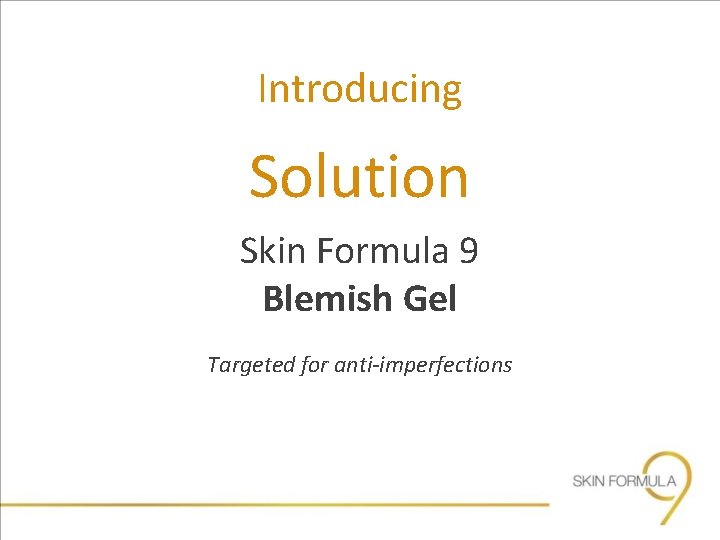 Introducing

Solution

Skin Formula 9
Blemish Gel

Targeted for anti-imperfections

SKIN FORMULA 9